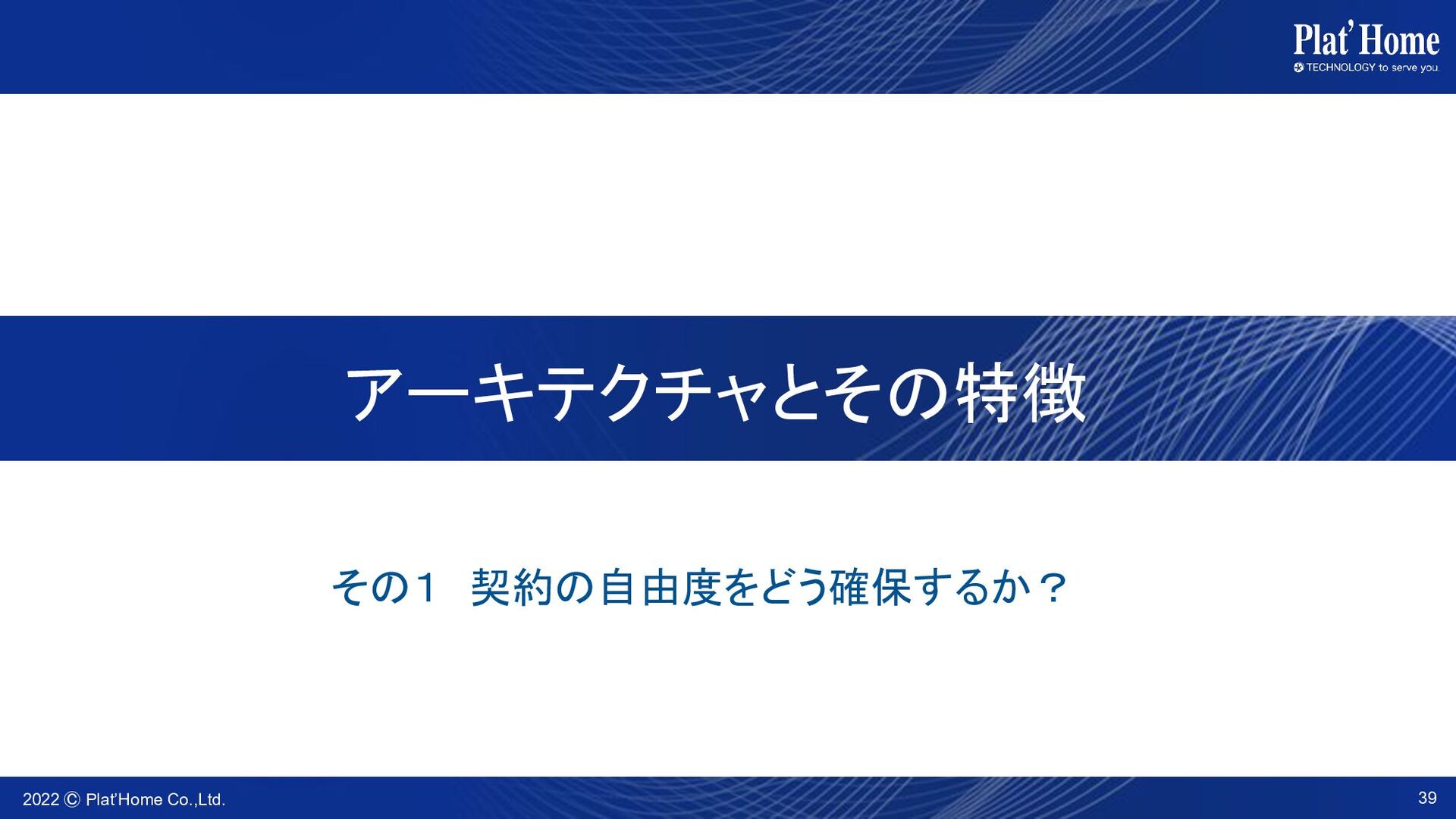 Plat'Home
TECHNOLOGY to serve you.

アーキテクチャとその特徴

その１　契約の自由度をどう確保するか？

2022 Ⓒ Plat'Home Co.,Ltd.

39